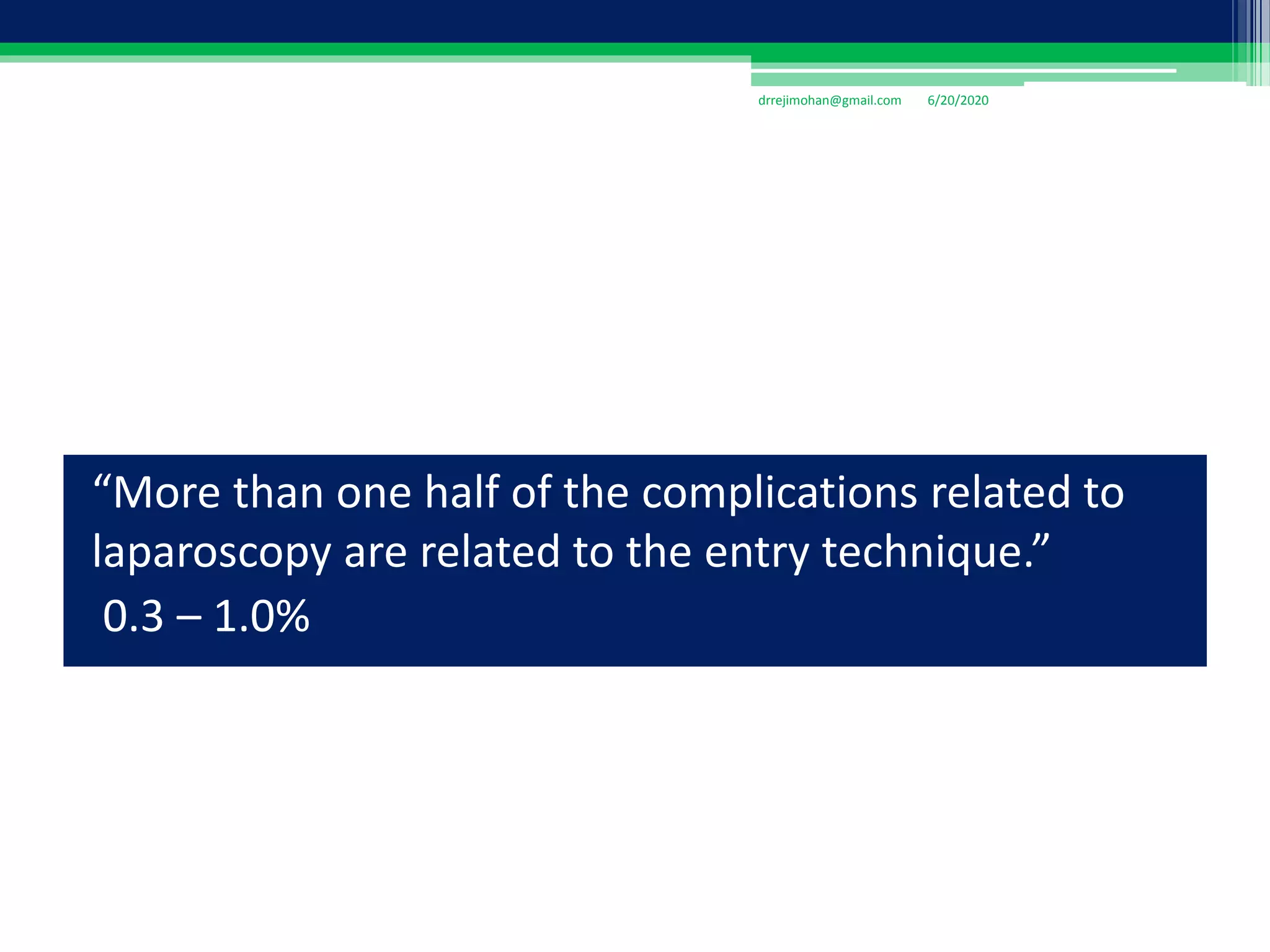 drrejimohan@gmail.com 6/20/2020

“More than one half of the complications related to laparoscopy are related to the entry technique.”

0.3 – 1.0%